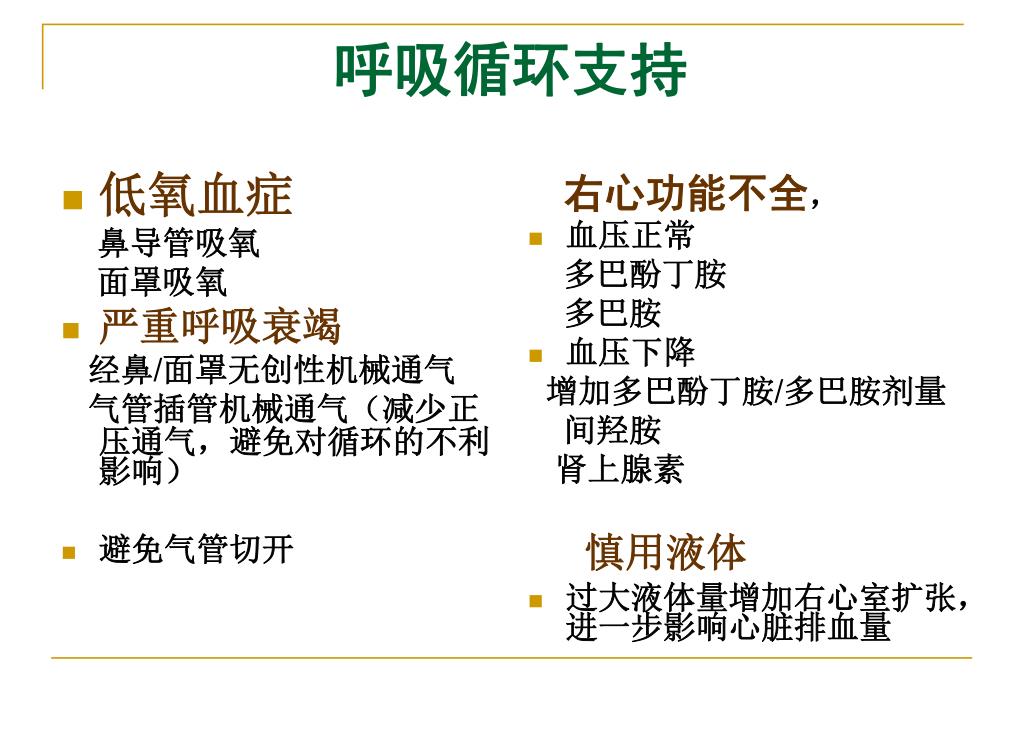 呼吸循环支持

低氧血症
鼻导管吸氧
面罩吸氧

严重呼吸衰竭
经鼻/面罩无创性机械通气
气管插管机械通气（减少正压通气，避免对循环的不利影响）

避免气管切开

右心功能不全，

血压正常
多巴酚丁胺
多巴胺

血压下降
增加多巴酚丁胺/多巴胺剂量
间羟胺
肾上腺素

慎用液体

过大液体量增加右心室扩张，进一步影响心脏排血量